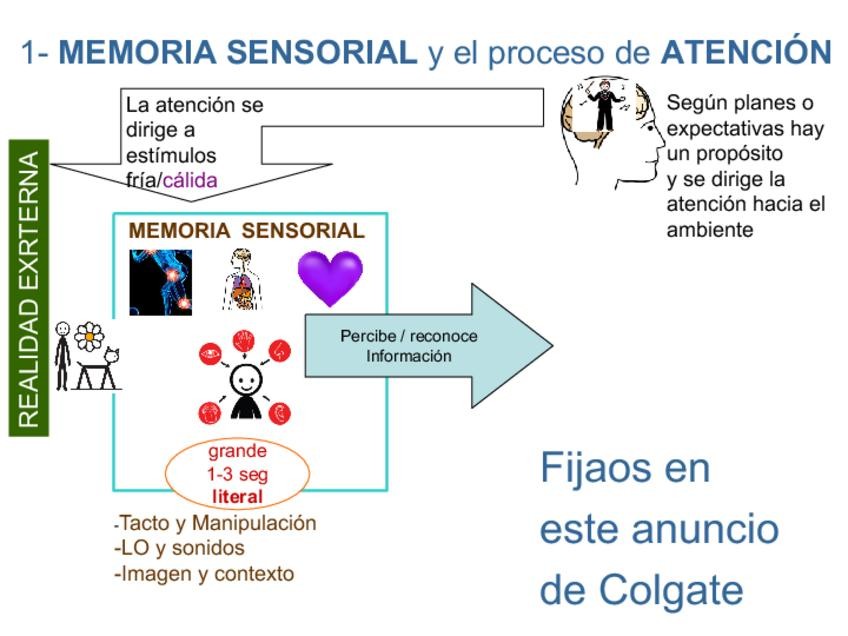 1- MEMORIA SENSORIAL y el proceso de ATENCIÓN

La atención se dirige a estímulos fría/cálida

Según planes o expectativas hay un propósito y se dirige la atención hacia el ambiente

REALIDAD EXRTERNA

MEMORIA SENSORIAL

Percibe / reconoce Información

grande
1-3 seg
literal

-Tacto y Manipulación
-LO y sonidos
-Imagen y contexto

Fijaos en este anuncio de Colgate